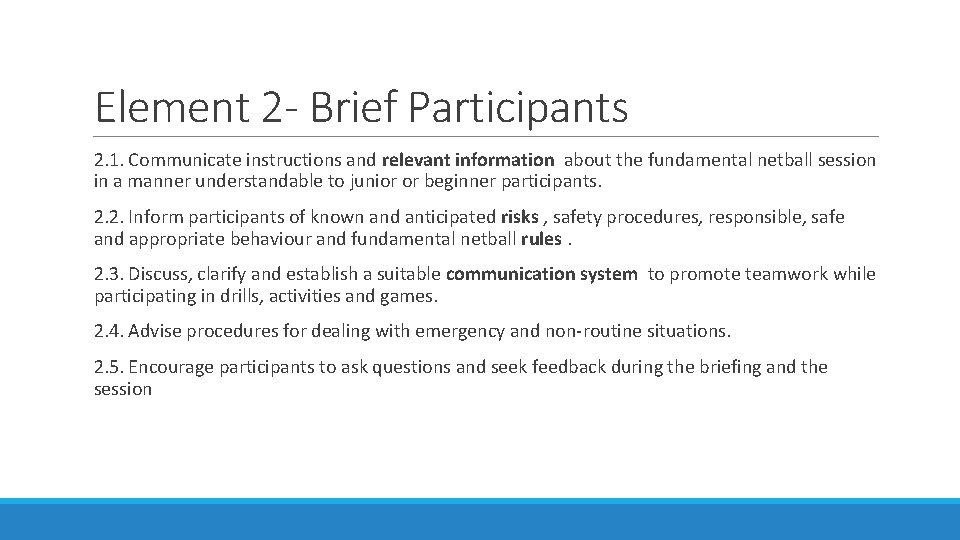 Element 2- Brief Participants

2.1. Communicate instructions and relevant information about the fundamental netball session in a manner understandable to junior or beginner participants.

2.2. Inform participants of known and anticipated risks , safety procedures, responsible, safe and appropriate behaviour and fundamental netball rules .

2.3. Discuss, clarify and establish a suitable communication system to promote teamwork while participating in drills, activities and games.

2.4. Advise procedures for dealing with emergency and non-routine situations.

2.5. Encourage participants to ask questions and seek feedback during the briefing and the session